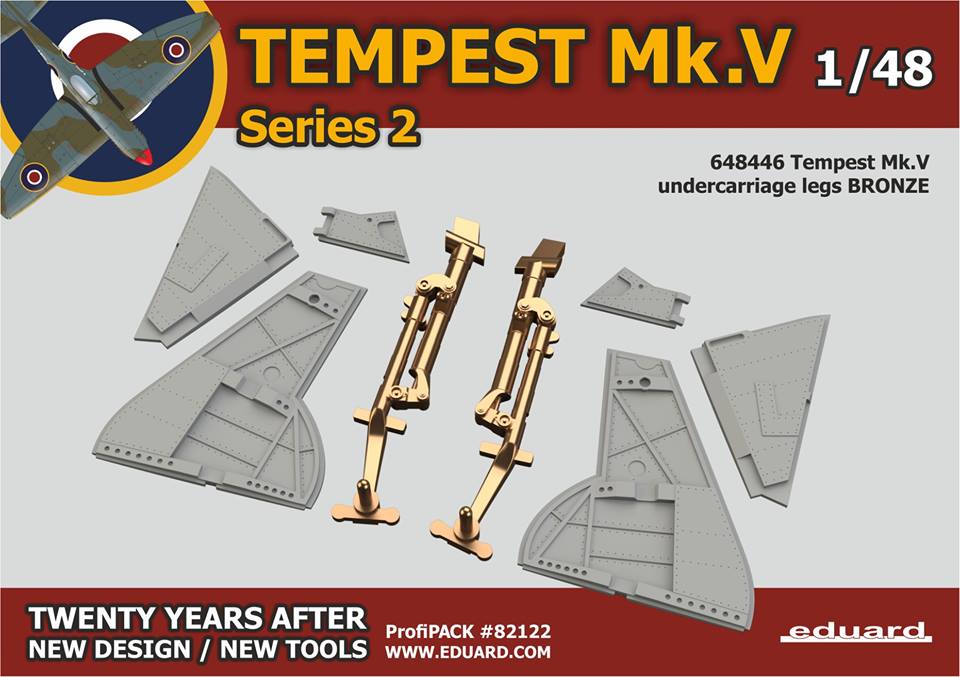 TEMPEST Mk.V 1/48
Series 2

648446 Tempest Mk.V undercarriage legs BRONZE

TWENTY YEARS AFTER
NEW DESIGN / NEW TOOLS

ProfiPACK #82122
WWW.EDUARD.COM

eduard